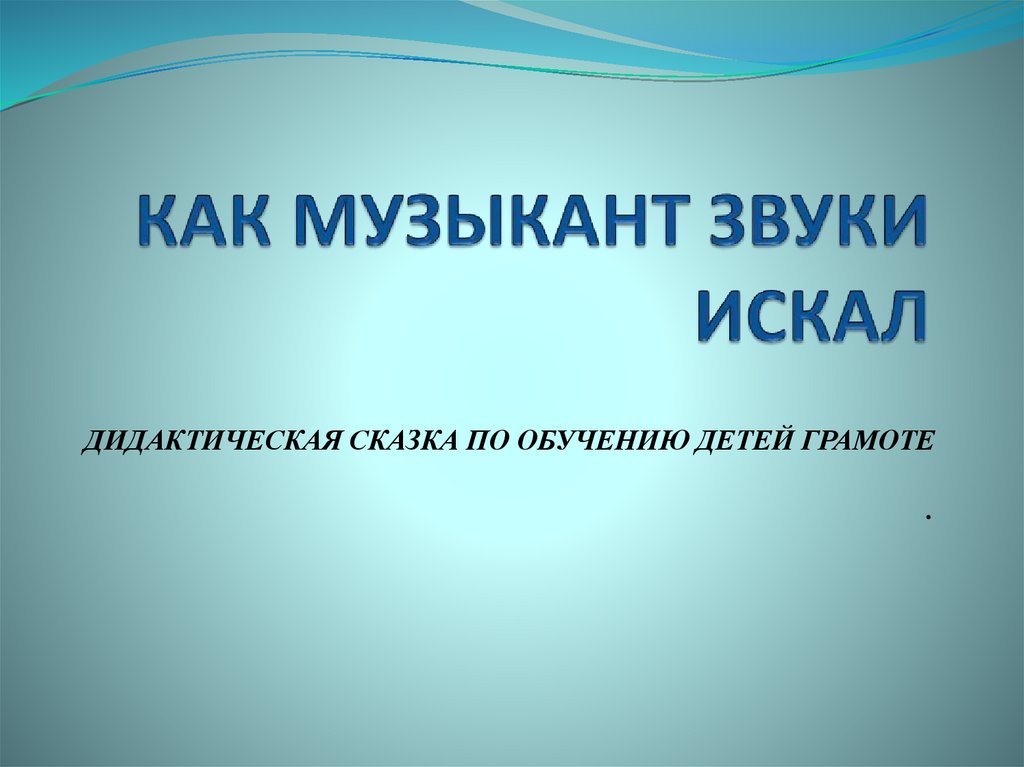 КАК МУЗЫКАНТ ЗВУКИ ИСКАЛ

ДИДАКТИЧЕСКАЯ СКАЗКА ПО ОБУЧЕНИЮ ДЕТЕЙ ГРАМОТЕ

.